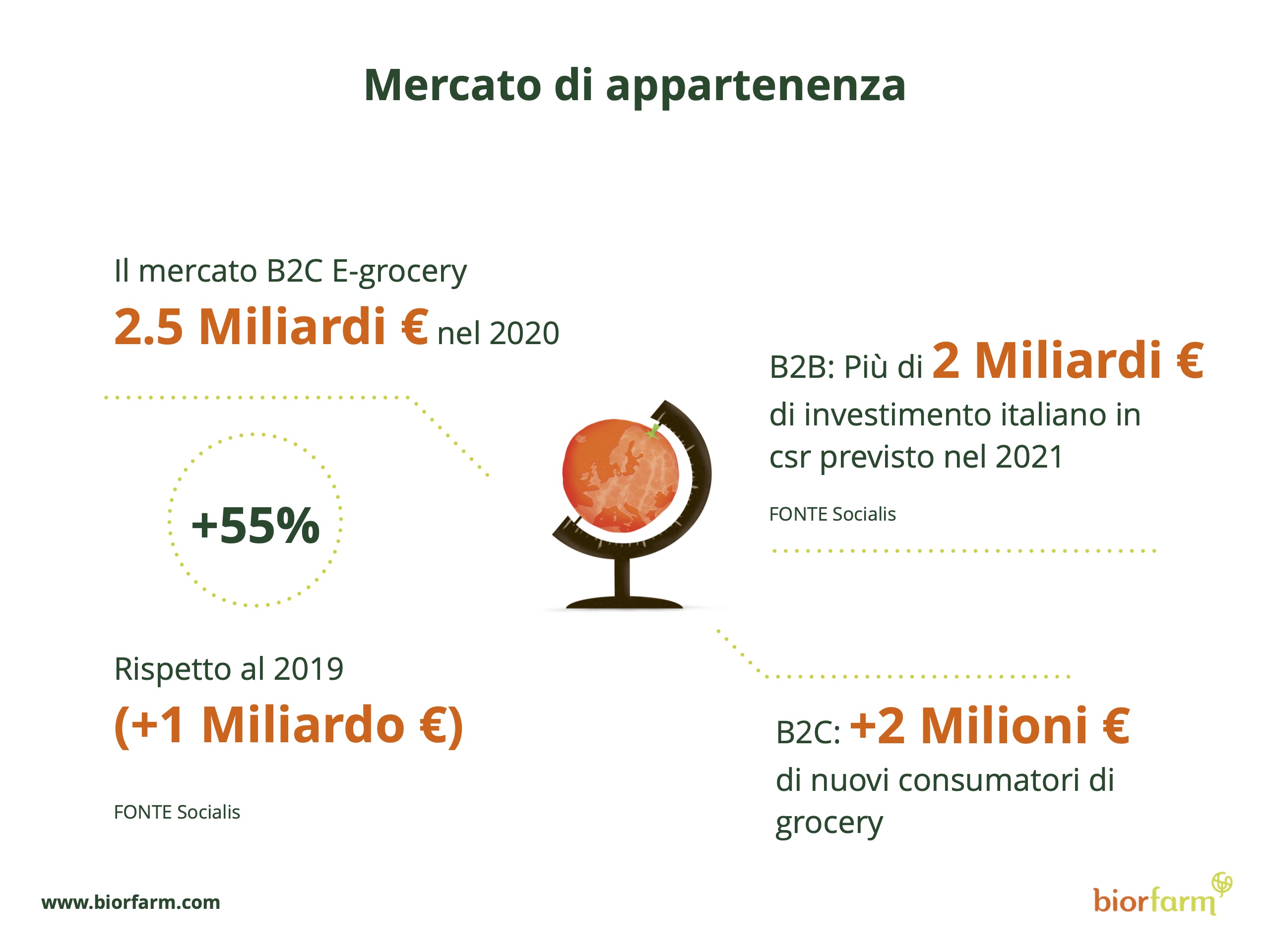 Mercato di appartenenza

Il mercato B2C E-grocery
2.5 Miliardi € nel 2020

+55%

Rispetto al 2019
(+1 Miliardo €)

FONTE Socialis

B2B: Più di 2 Miliardi €
di investimento italiano in csr previsto nel 2021

FONTE Socialis

B2C: +2 Milioni €
di nuovi consumatori di grocery

www.biorfarm.com

biorfarm